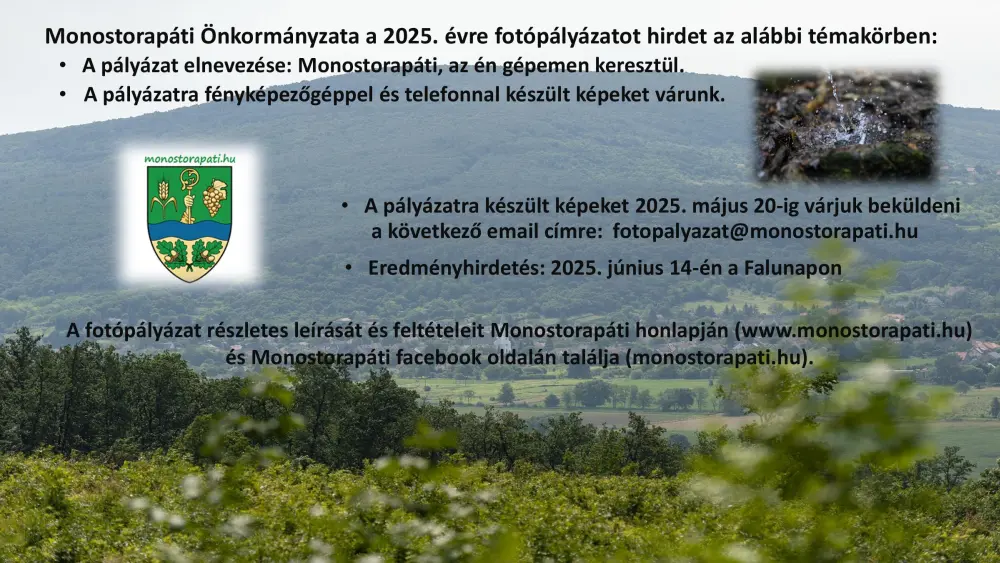 Monostorapáti Önkormányzata a 2025. évre fotópályázatot hirdet az alábbi témakörben:

• A pályázat elnevezése: Monostorapáti, az én gépemen keresztül.
• A pályázatra fényképezőgéppel és telefonnal készült képeket várunk.

monostorapati.hu

• A pályázatra készült képeket 2025. május 20-ig várjuk beküldeni a következő email címre: fotopalyazat@monostorapati.hu
• Eredményhirdetés: 2025. június 14-én a Falunapon

A fotópályázat részletes leírását és feltételeit Monostorapáti honlapján (www.monostorapati.hu) és Monostorapáti facebook oldalán találja (monostorapati.hu).